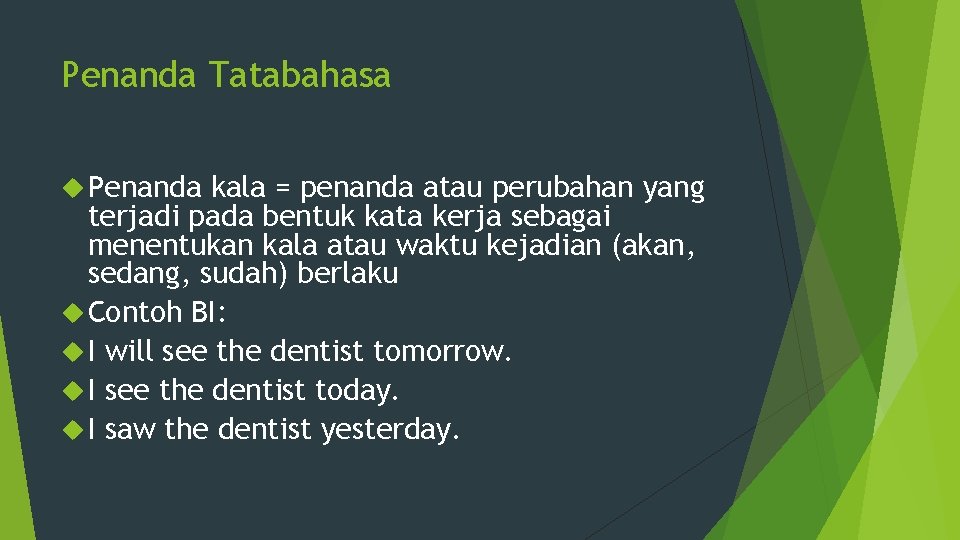 Penanda Tatabahasa

Penanda kala = penanda atau perubahan yang terjadi pada bentuk kata kerja sebagai menentukan kala atau waktu kejadian (akan, sedang, sudah) berlaku

Contoh BI:

I will see the dentist tomorrow.

I see the dentist today.

I saw the dentist yesterday.